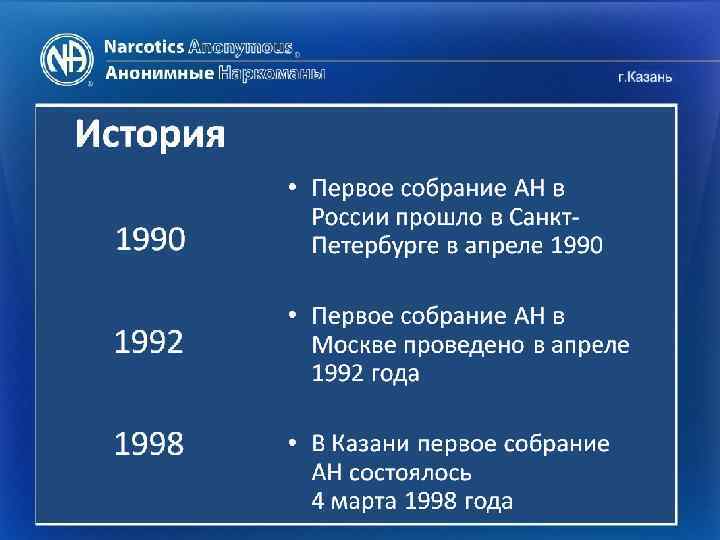 NA

Narcotics Anonymous®
Анонимные Наркоманы

г.Казань

История

1990

• Первое собрание АН в России прошло в Санкт-Петербурге в апреле 1990

1992

• Первое собрание АН в Москве проведено в апреле 1992 года

1998

• В Казани первое собрание АН состоялось 4 марта 1998 года